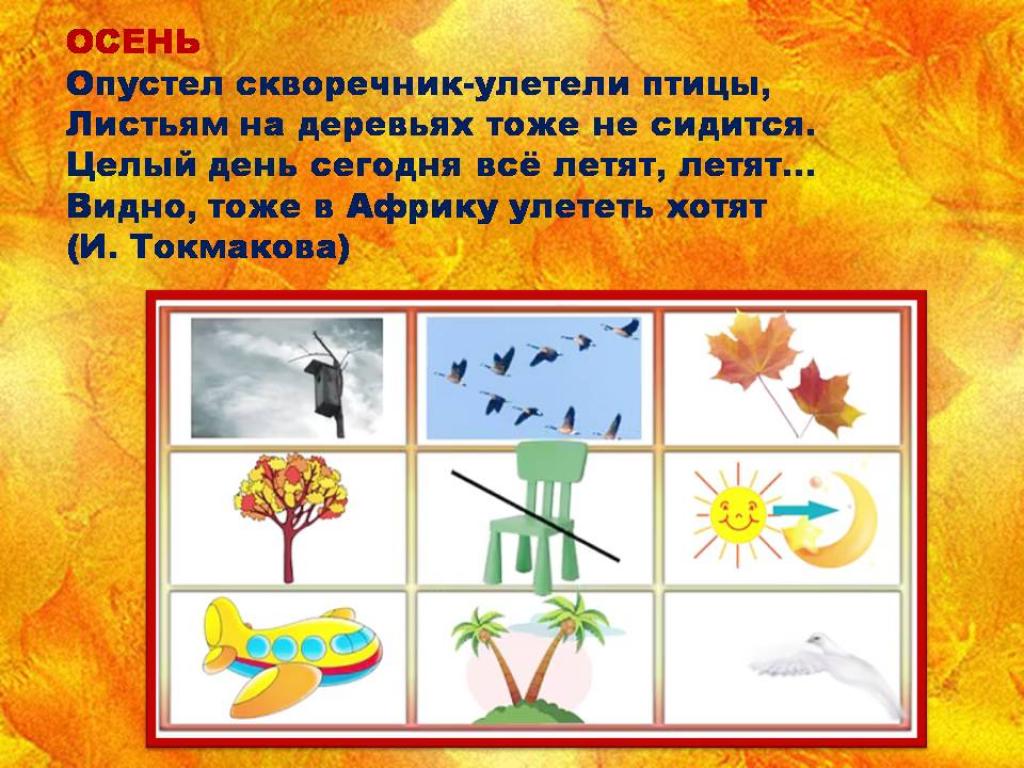 ОСЕНЬ
Опустел скворечник-улетели птицы,
Листьям на деревьях тоже не сидится.
Целый день сегодня всё летят, летят…
Видно, тоже в Африку улететь хотят
(И. Токмакова)